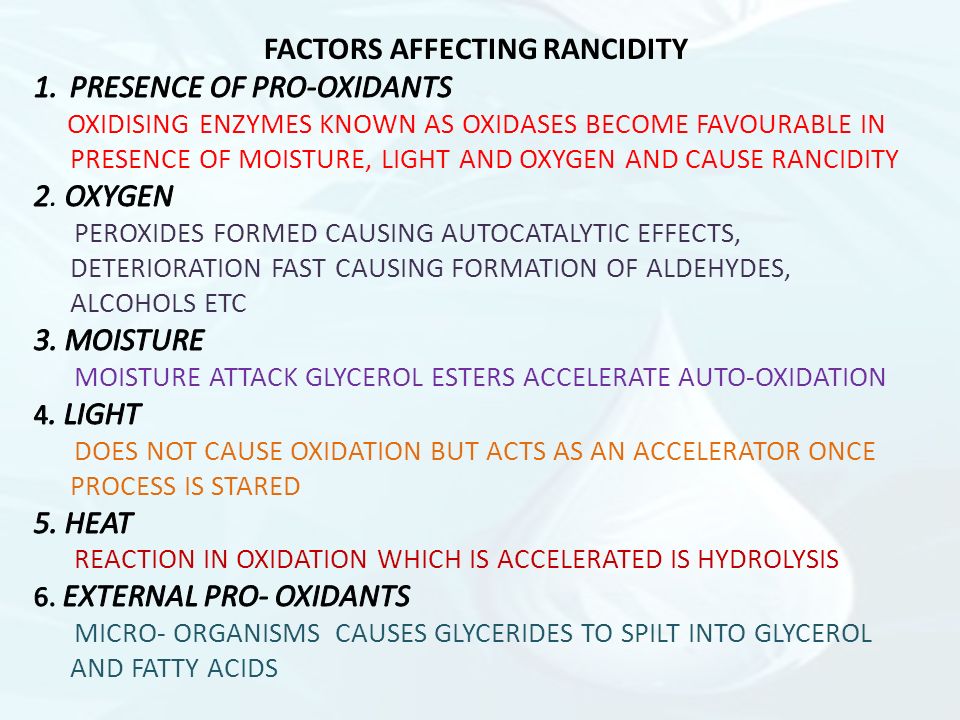 FACTORS AFFECTING RANCIDITY

1. PRESENCE OF PRO-OXIDANTS

OXIDISING ENZYMES KNOWN AS OXIDASES BECOME FAVOURABLE IN PRESENCE OF MOISTURE, LIGHT AND OXYGEN AND CAUSE RANCIDITY

2. OXYGEN

PEROXIDES FORMED CAUSING AUTOCATALYTIC EFFECTS, DETERIORATION FAST CAUSING FORMATION OF ALDEHYDES, ALCOHOLS ETC

3. MOISTURE

MOISTURE ATTACK GLYCEROL ESTERS ACCELERATE AUTO-OXIDATION

4. LIGHT

DOES NOT CAUSE OXIDATION BUT ACTS AS AN ACCELERATOR ONCE PROCESS IS STARED

5. HEAT

REACTION IN OXIDATION WHICH IS ACCELERATED IS HYDROLYSIS

6. EXTERNAL PRO- OXIDANTS

MICRO- ORGANISMS CAUSES GLYCERIDES TO SPILT INTO GLYCEROL AND FATTY ACIDS